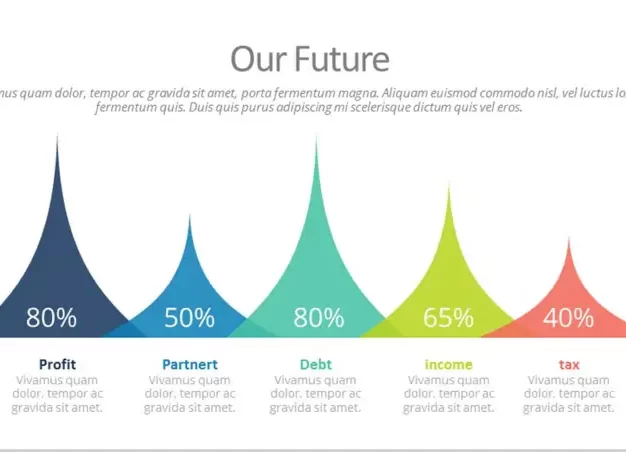 Our Future

mus quam dolor, tempor ac gravida sit amet, porta fermentum magna. Aliquam euismod commodo nisl, vel luctus lo fermentum quis. Duis quis purus adipiscing mi scelerisque dictum quis vel eros.

80%

50%

80%

65%

40%

Profit
Vivamus quam dolor, tempor ac gravida sit amet.

Partnert
Vivamus quam dolor, tempor ac gravida sit amet.

Debt
Vivamus quam dolor, tempor ac gravida sit amet.

income
Vivamus quam dolor, tempor ac gravida sit amet.

tax
Vivamus quam dolor, tempor ac gravida sit amet.